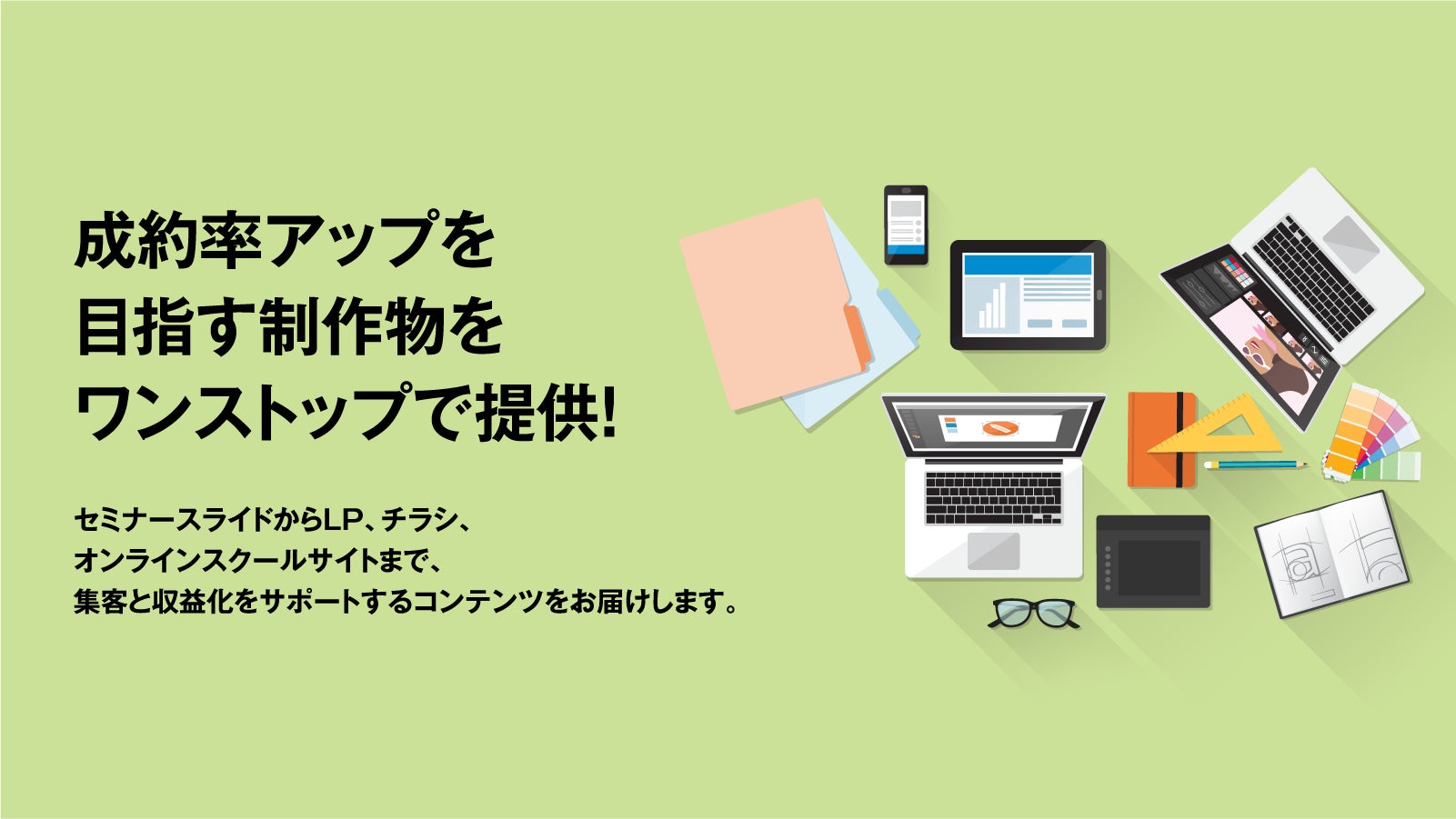 成約率アップを
目指す制作物を
ワンストップで提供!

セミナースライドからLP、チラシ、
オンラインスクールサイトまで、
集客と収益化をサポートするコンテンツをお届けします。